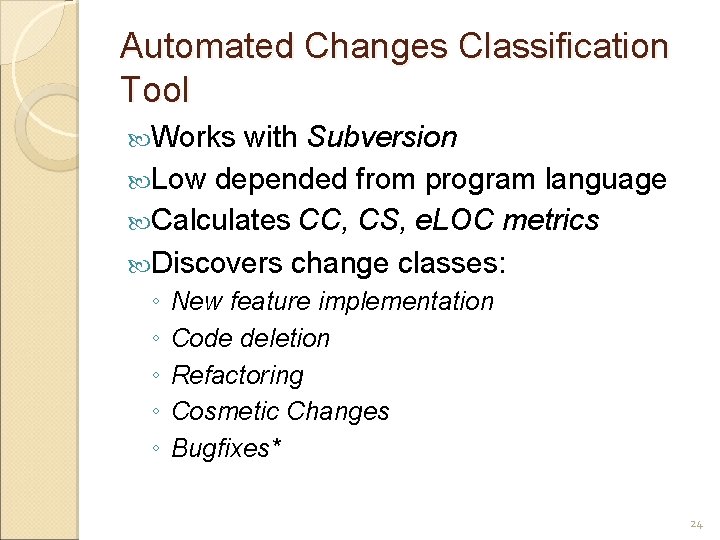 Automated Changes Classification Tool

Works with Subversion

Low depended from program language

Calculates CC, CS, eLOC metrics

Discovers change classes:

◦ New feature implementation
◦ Code deletion
◦ Refactoring
◦ Cosmetic Changes
◦ Bugfixes*

24